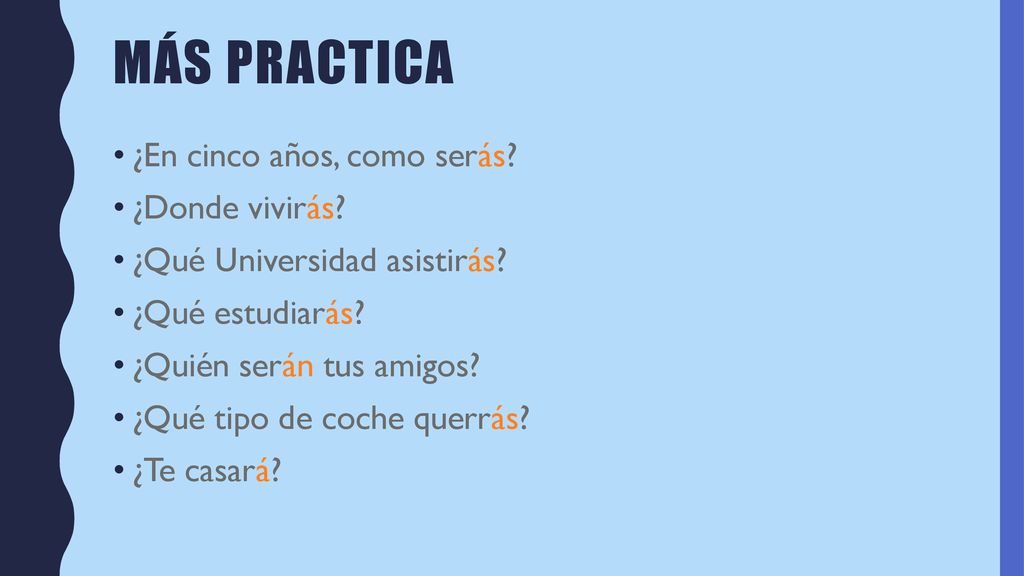 MÁS PRACTICA

• ¿En cinco años, como serás?
• ¿Donde vivirás?
• ¿Qué Universidad asistirás?
• ¿Qué estudiarás?
• ¿Quién serán tus amigos?
• ¿Qué tipo de coche querrás?
• ¿Te casará?